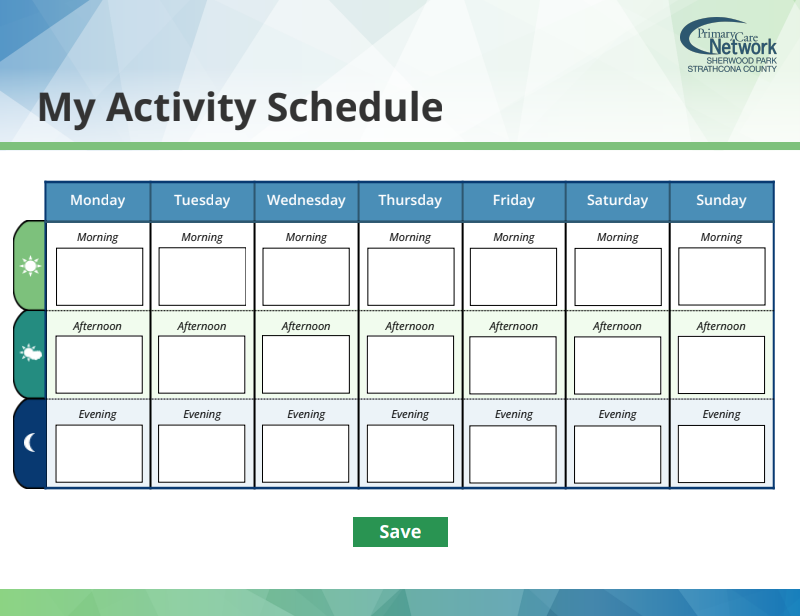 Primary Care Network
SHERWOOD PARK
STRATHCONA COUNTY

My Activity Schedule

| Monday | Tuesday | Wednesday | Thursday | Friday | Saturday | Sunday |
|---|---|---|---|---|---|---|
| Morning | Morning | Morning | Morning | Morning | Morning | Morning |
| Afternoon | Afternoon | Afternoon | Afternoon | Afternoon | Afternoon | Afternoon |
| Evening | Evening | Evening | Evening | Evening | Evening | Evening |

Save